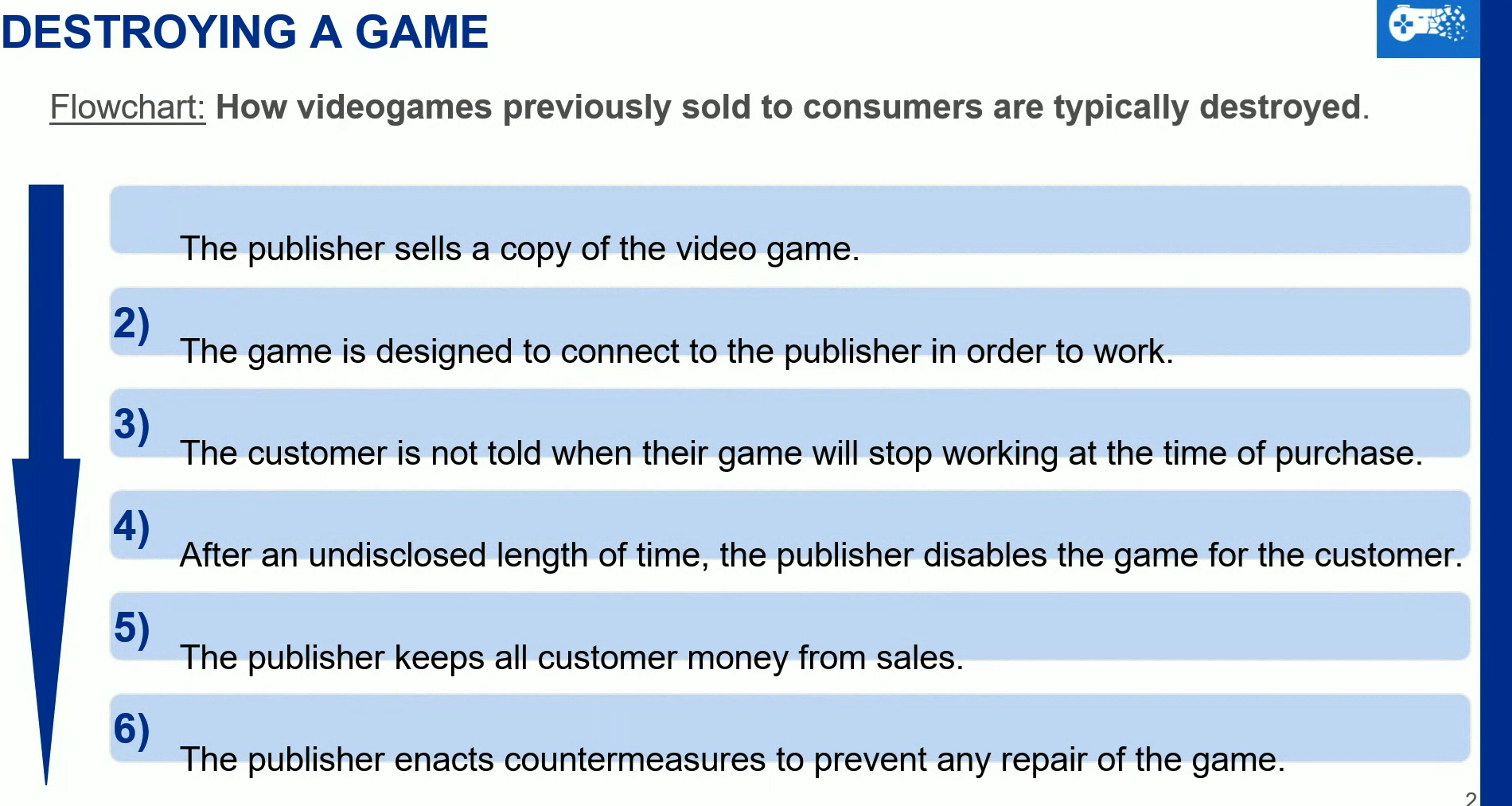 DESTROYING A GAME

Flowchart: How videogames previously sold to consumers are typically destroyed.

The publisher sells a copy of the video game.

2) The game is designed to connect to the publisher in order to work.

3) The customer is not told when their game will stop working at the time of purchase.

4) After an undisclosed length of time, the publisher disables the game for the customer.

5) The publisher keeps all customer money from sales.

6) The publisher enacts countermeasures to prevent any repair of the game.

2